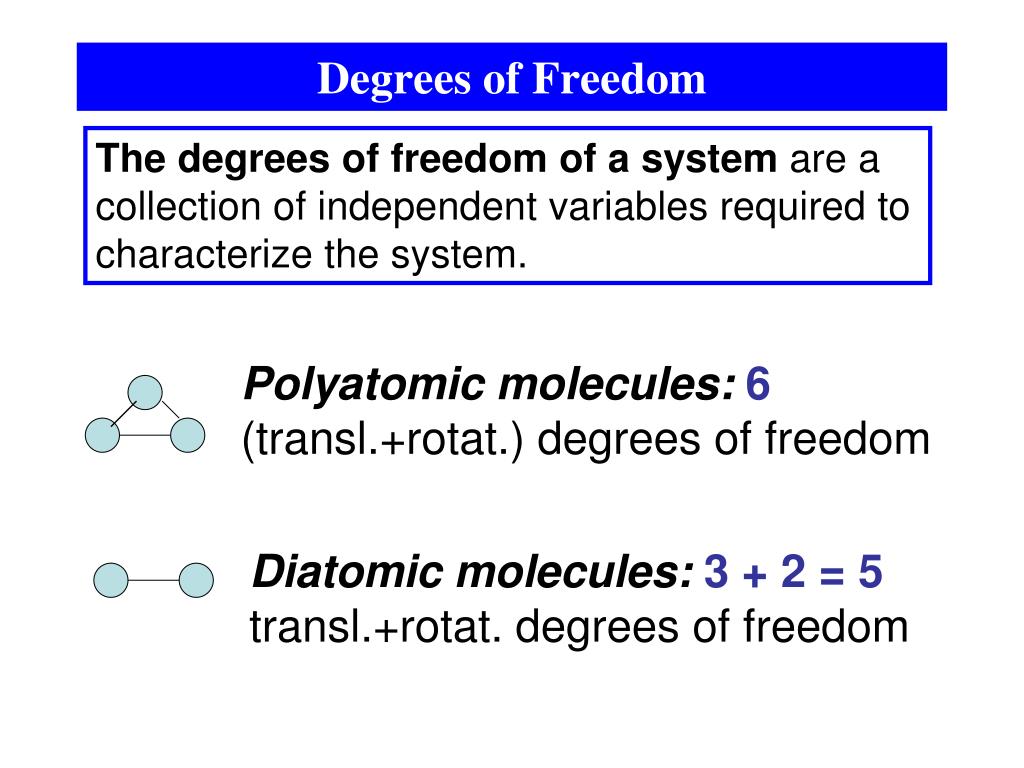 Degrees of Freedom

The degrees of freedom of a system are a collection of independent variables required to characterize the system.

Polyatomic molecules: 6 (transl.+rotat.) degrees of freedom

Diatomic molecules: 3 + 2 = 5 transl.+rotat. degrees of freedom